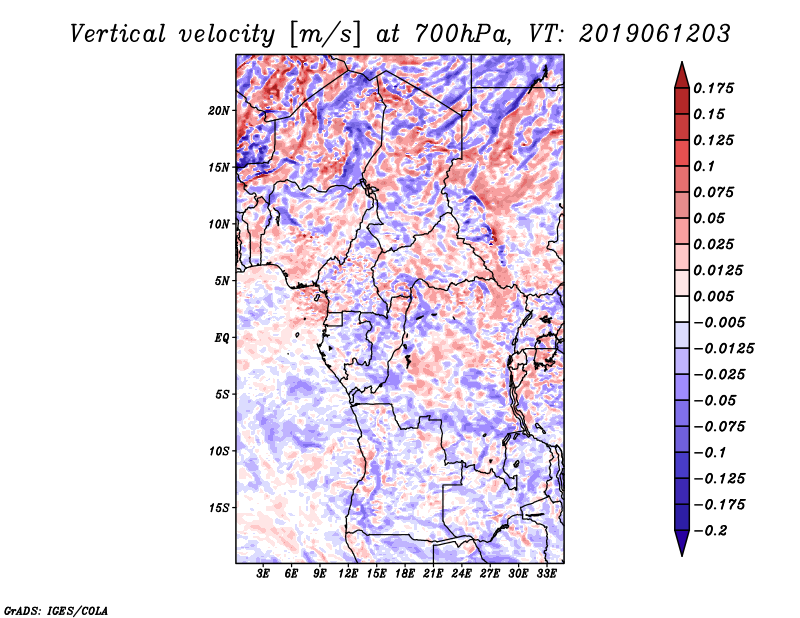 Vertical velocity [m/s] at 700hPa, VT: 2019061203

20N
15N
10N
5N
EQ
5S
10S
15S

3E 6E 9E 12E 15E 18E 21E 24E 27E 30E 33E

0.175
0.15
0.125
0.1
0.075
0.05
0.025
0.0125
0.005
−0.005
−0.0125
−0.025
−0.05
−0.075
−0.1
−0.125
−0.175
−0.2

GrADS: IGES/COLA